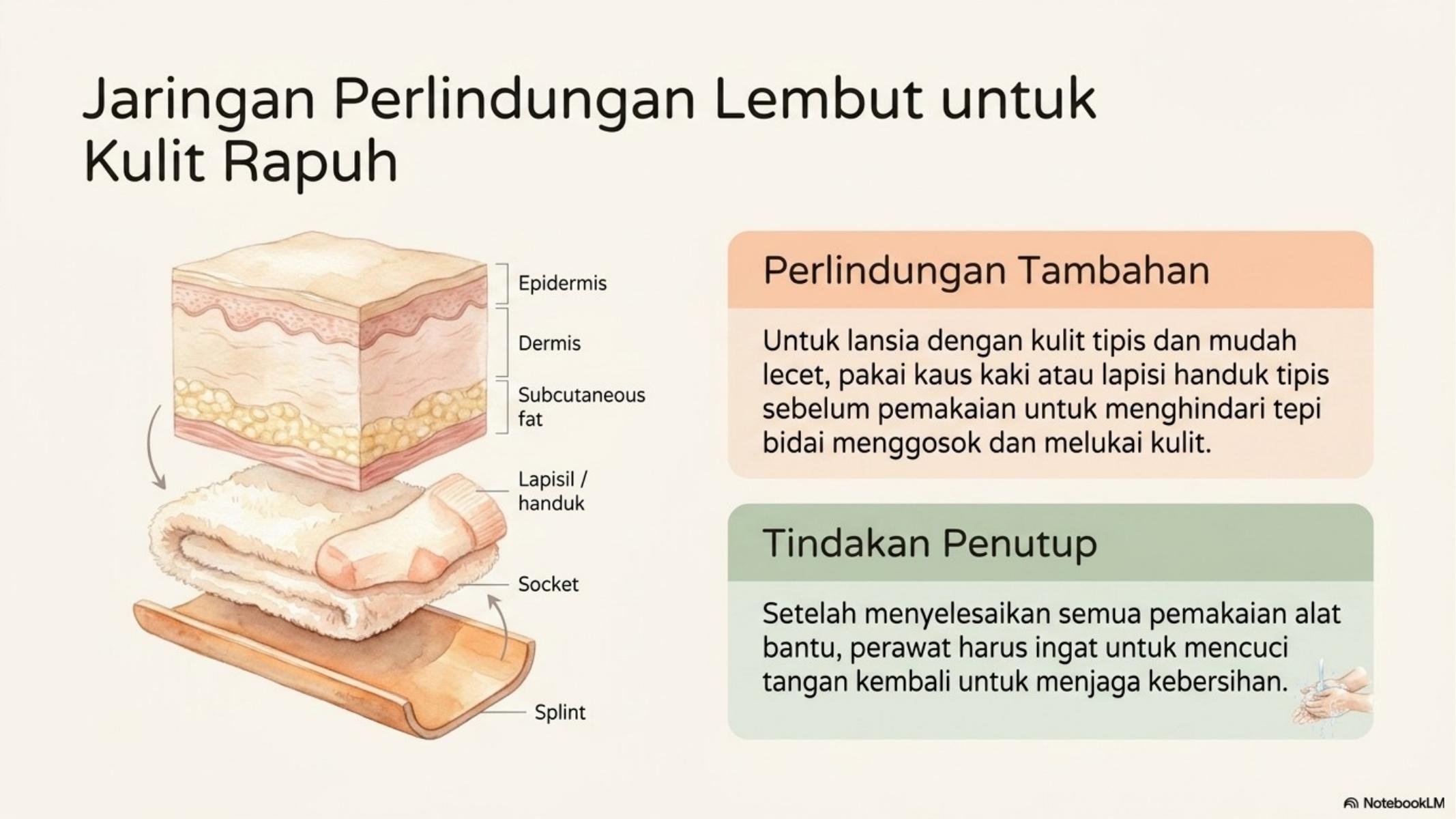 Jaringan Perlindungan Lembut untuk Kulit Rapuh

Epidermis

Dermis

Subcutaneous fat

Lapisil / handuk

Socket

Splint

Perlindungan Tambahan

Untuk lansia dengan kulit tipis dan mudah lecet, pakai kaus kaki atau lapisi handuk tipis sebelum pemakaian untuk menghindari tepi bidai menggosok dan melukai kulit.

Tindakan Penutup

Setelah menyelesaikan semua pemakaian alat bantu, perawat harus ingat untuk mencuci tangan kembali untuk menjaga kebersihan.

NotebookLM